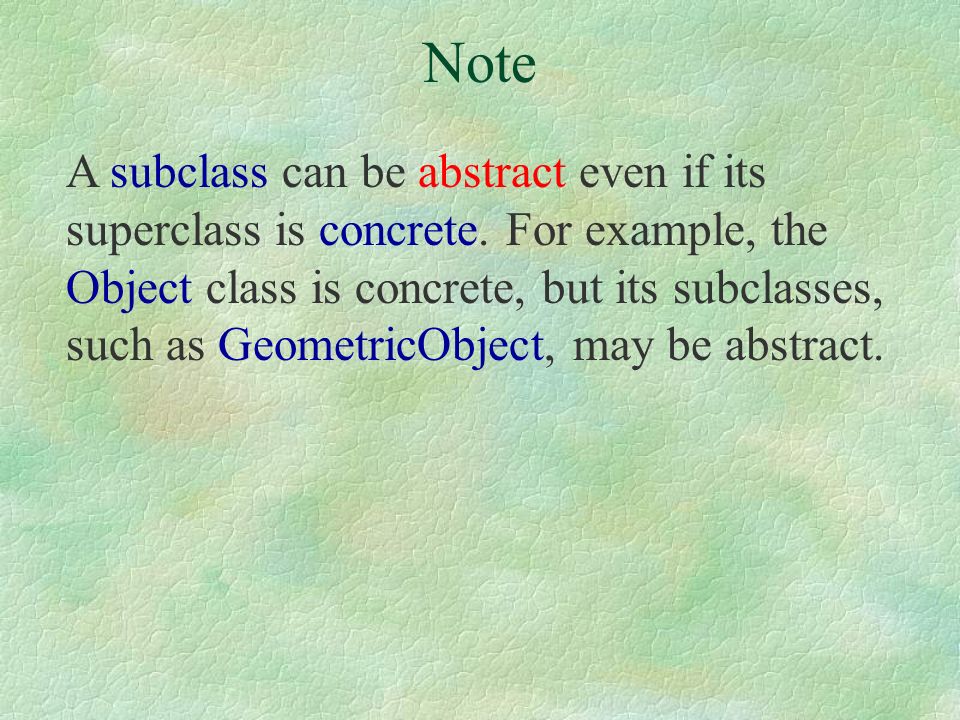 Note

A subclass can be abstract even if its superclass is concrete. For example, the Object class is concrete, but its subclasses, such as GeometricObject, may be abstract.